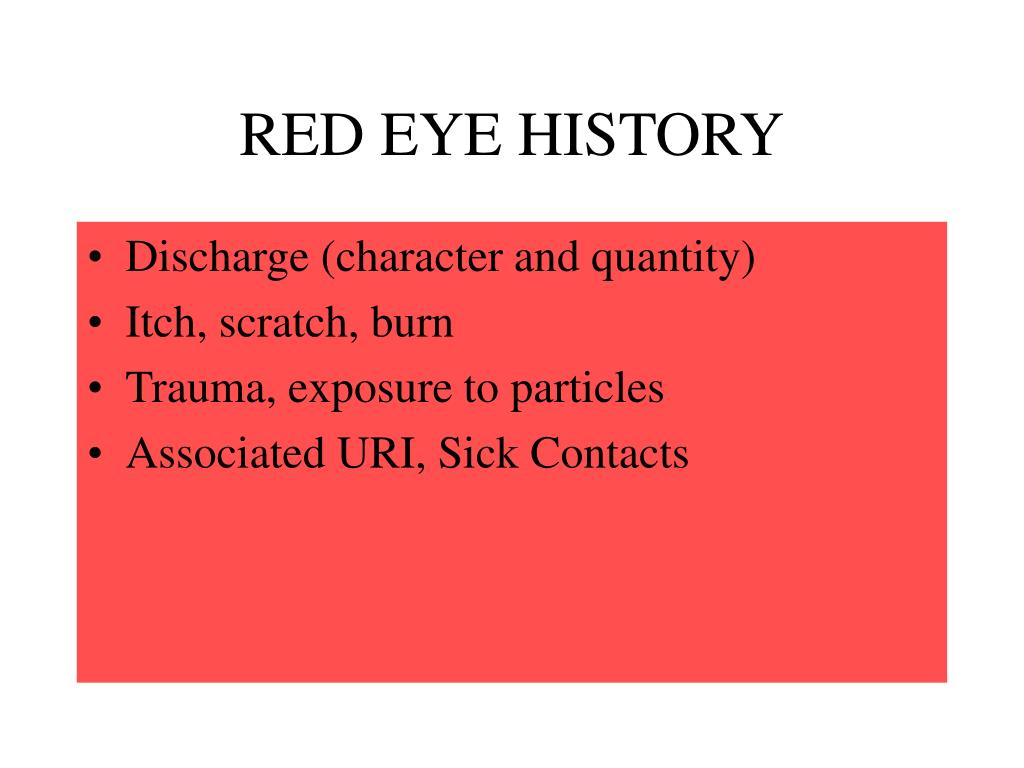 RED EYE HISTORY

• Discharge (character and quantity)
• Itch, scratch, burn
• Trauma, exposure to particles
• Associated URI, Sick Contacts